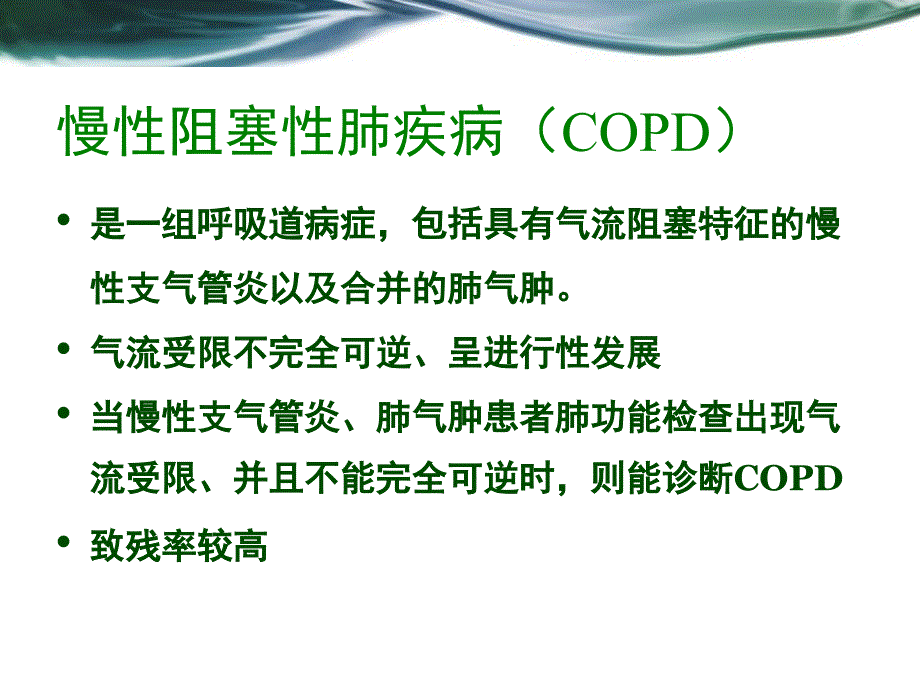 慢性阻塞性肺疾病（COPD）

• 是一组呼吸道病症，包括具有气流阻塞特征的慢性支气管炎以及合并的肺气肿。

• 气流受限不完全可逆、呈进行性发展

• 当慢性支气管炎、肺气肿患者肺功能检查出现气流受限、并且不能完全可逆时，则能诊断COPD

• 致残率较高